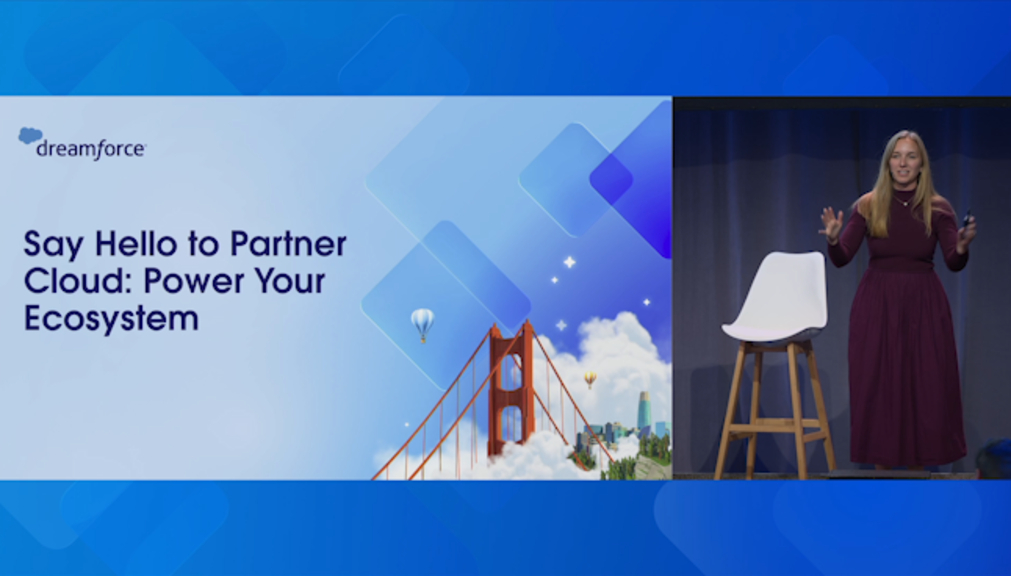 dreamforce

Say Hello to Partner Cloud: Power Your Ecosystem